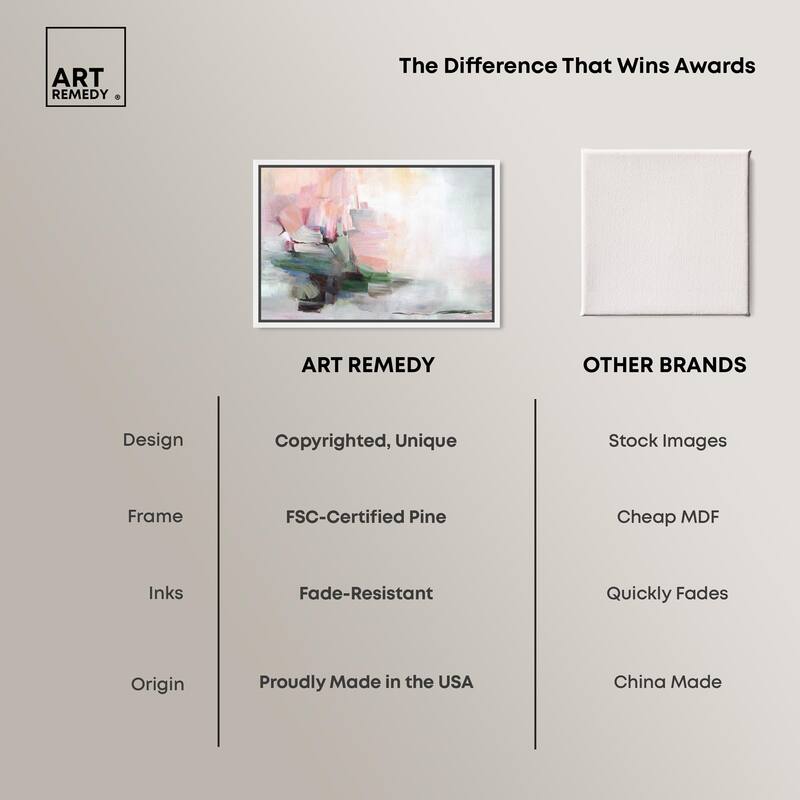 ART REMEDY ®

The Difference That Wins Awards

| | ART REMEDY | OTHER BRANDS |
|---|---|---|
| Design | Copyrighted, Unique | Stock Images |
| Frame | FSC-Certified Pine | Cheap MDF |
| Inks | Fade-Resistant | Quickly Fades |
| Origin | Proudly Made in the USA | China Made |